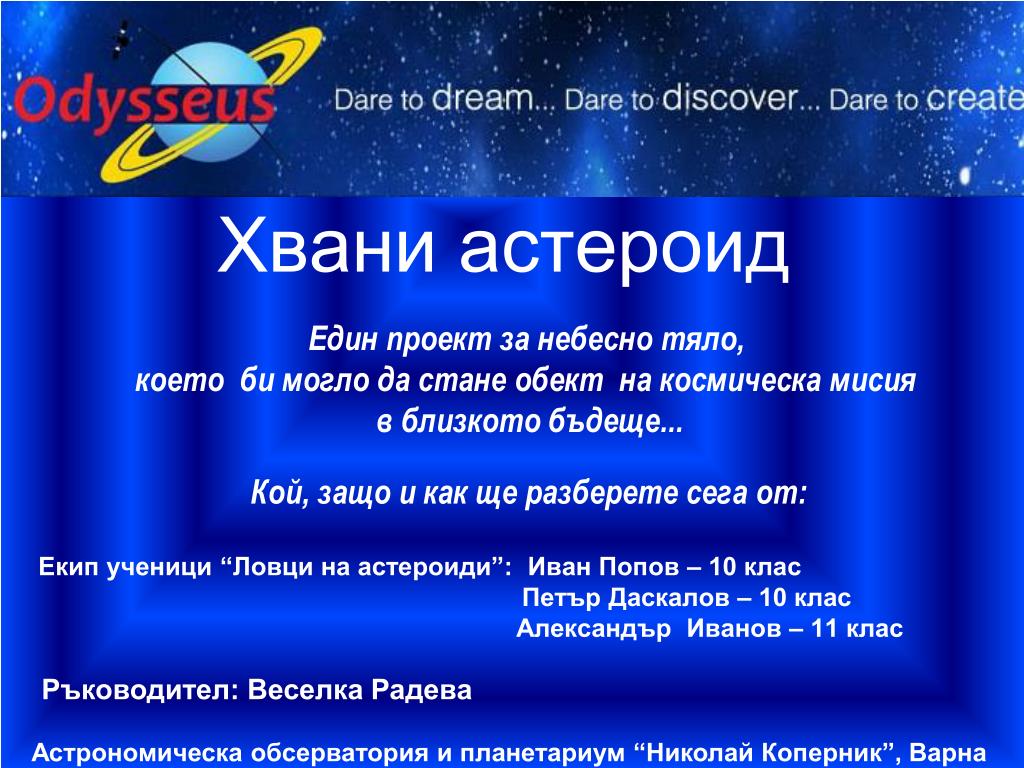 Odysseus

Dare to dream... Dare to discover... Dare to create

Хвани астероид

Един проект за небесно тяло, което би могло да стане обект на космическа мисия в близкото бъдеще...

Кой, защо и как ще разберете сега от:

Екип ученици “Ловци на астероиди”: Иван Попов – 10 клас
Петър Даскалов – 10 клас
Александър Иванов – 11 клас

Ръководител: Веселка Радева

Астрономическа обсерватория и планетариум “Николай Коперник”, Варна